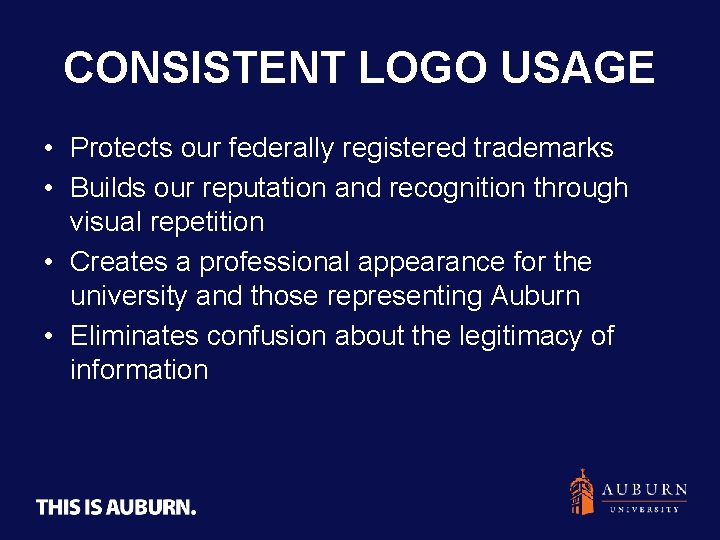 CONSISTENT LOGO USAGE

• Protects our federally registered trademarks
• Builds our reputation and recognition through visual repetition
• Creates a professional appearance for the university and those representing Auburn
• Eliminates confusion about the legitimacy of information

THIS IS AUBURN.

AUBURN
UNIVERSITY